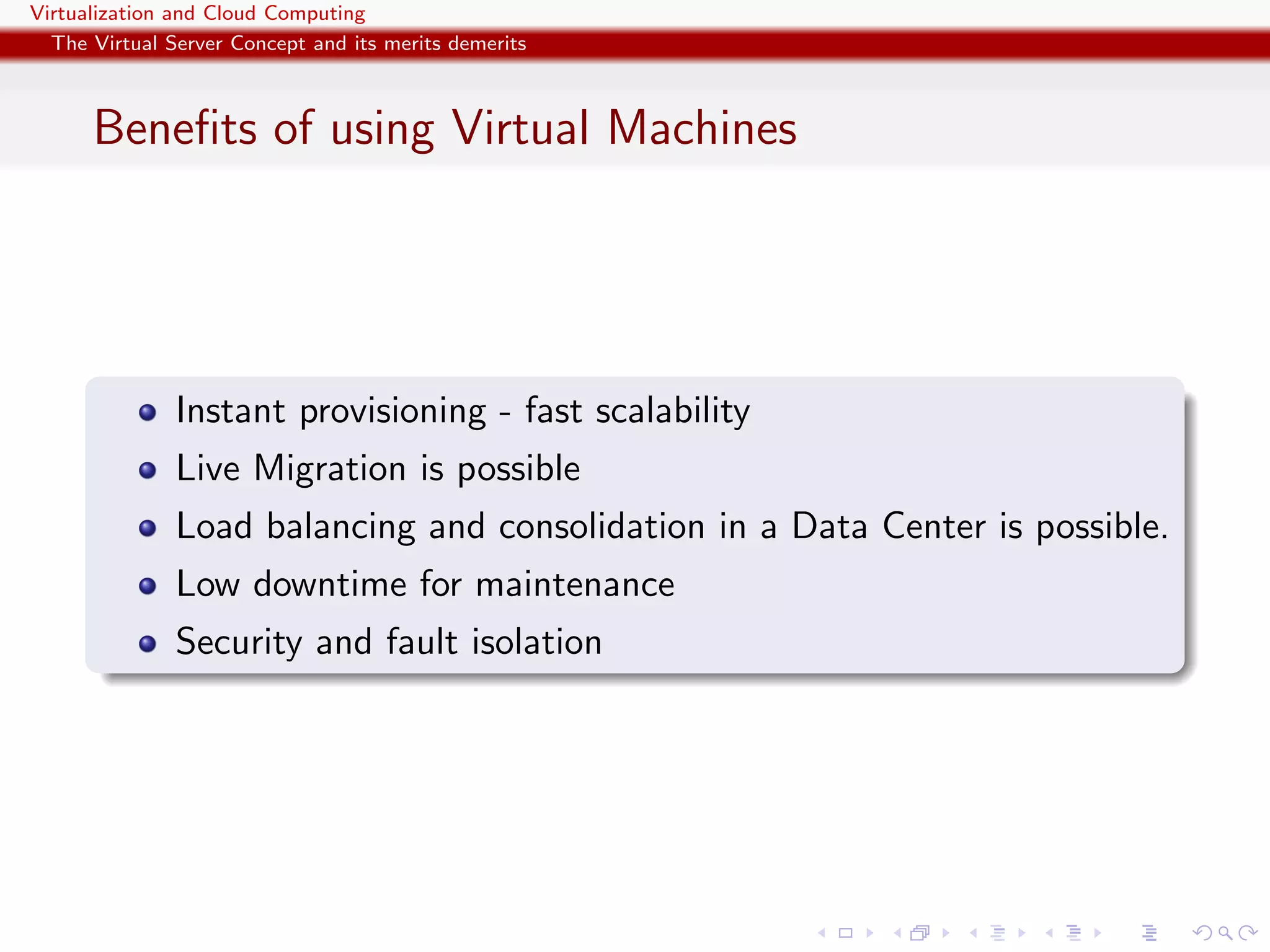 Virtualization and Cloud Computing
The Virtual Server Concept and its merits demerits

Benefits of using Virtual Machines

- Instant provisioning - fast scalability
- Live Migration is possible
- Load balancing and consolidation in a Data Center is possible.
- Low downtime for maintenance
- Security and fault isolation